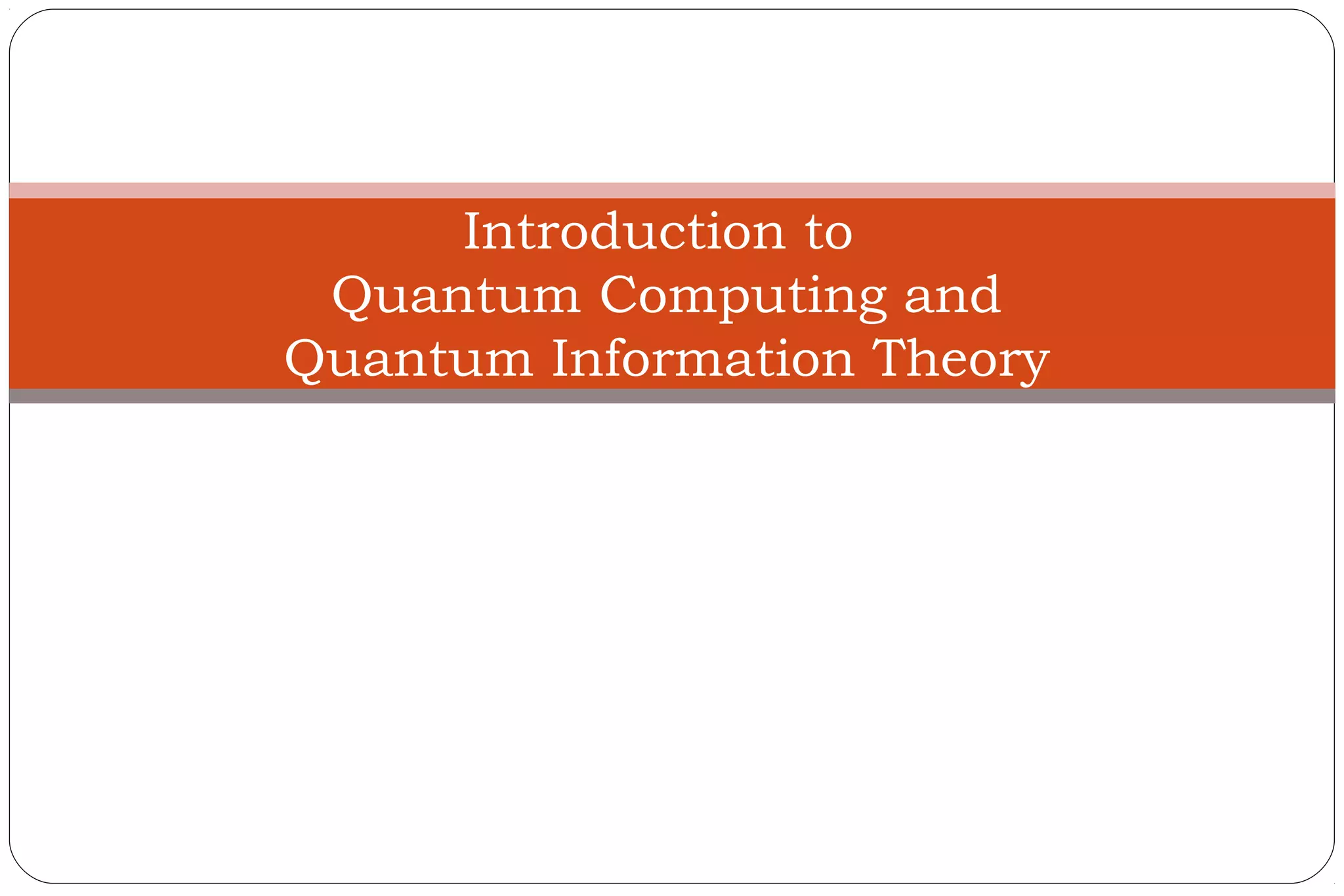 Introduction to
Quantum Computing and
Quantum Information Theory